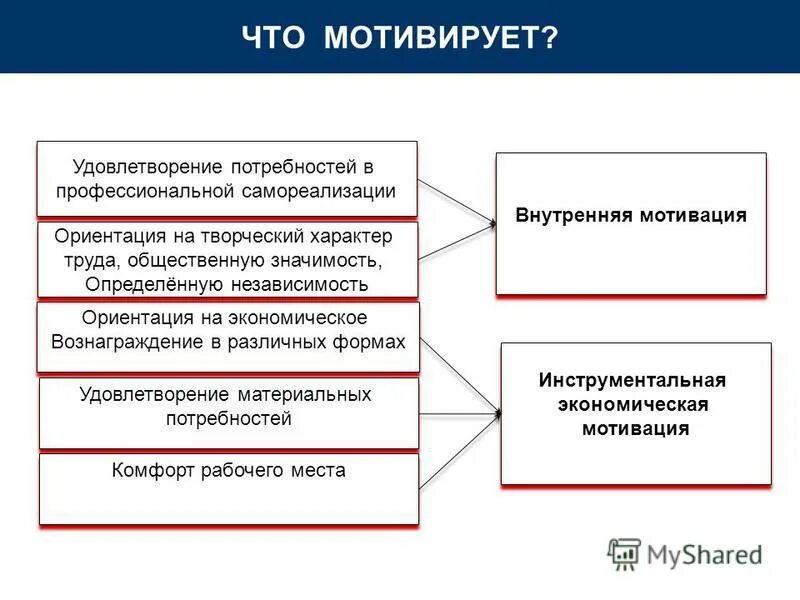 ЧТО МОТИВИРУЕТ?

Удовлетворение потребностей в профессиональной самореализации

Ориентация на творческий характер труда, общественную значимость, Определённую независимость

Ориентация на экономическое Вознаграждение в различных формах

Удовлетворение материальных потребностей

Комфорт рабочего места

Внутренняя мотивация

Инструментальная экономическая мотивация

MyShared